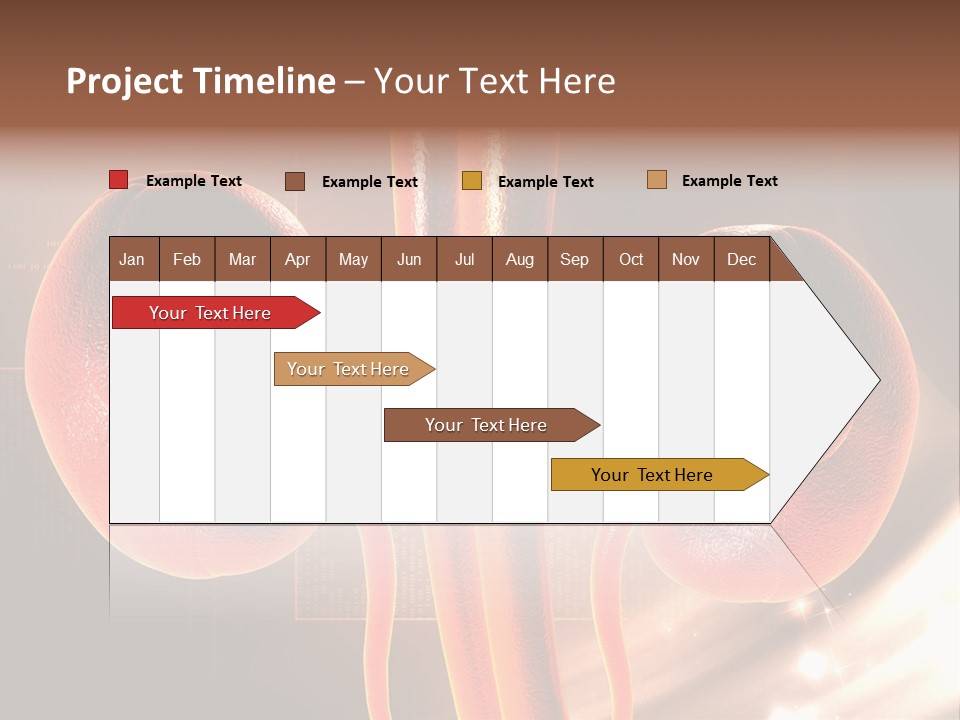 Project Timeline – Your Text Here

Example Text
Example Text
Example Text
Example Text

| Jan | Feb | Mar | Apr | May | Jun | Jul | Aug | Sep | Oct | Nov | Dec |
|---|---|---|---|---|---|---|---|---|---|---|---|

Your Text Here
Your Text Here
Your Text Here
Your Text Here